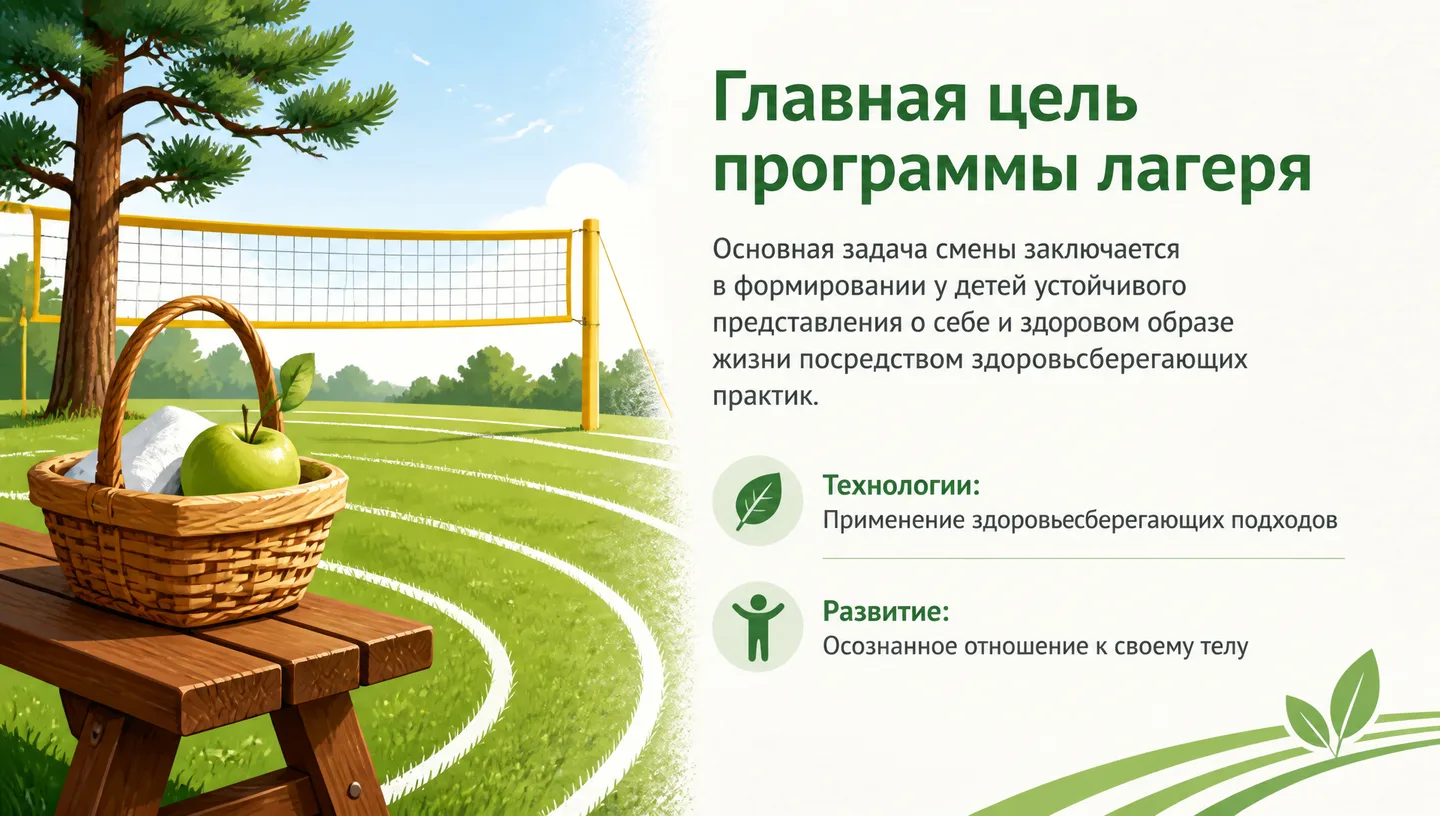 Главная цель программы лагеря

Основная задача смены заключается в формировании у детей устойчивого представления о себе и здоровом образе жизни посредством здоровьсберегающих практик.

Технологии:
Применение здоровьесберегающих подходов

Развитие:
Осознанное отношение к своему телу